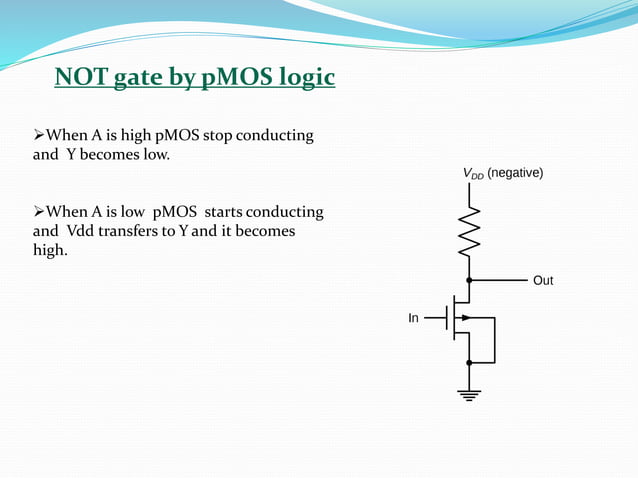 NOT gate by pMOS logic

➢When A is high pMOS stop conducting and Y becomes low.

➢When A is low pMOS starts conducting and Vdd transfers to Y and it becomes high.

$V_{DD}$ (negative)

Out

In